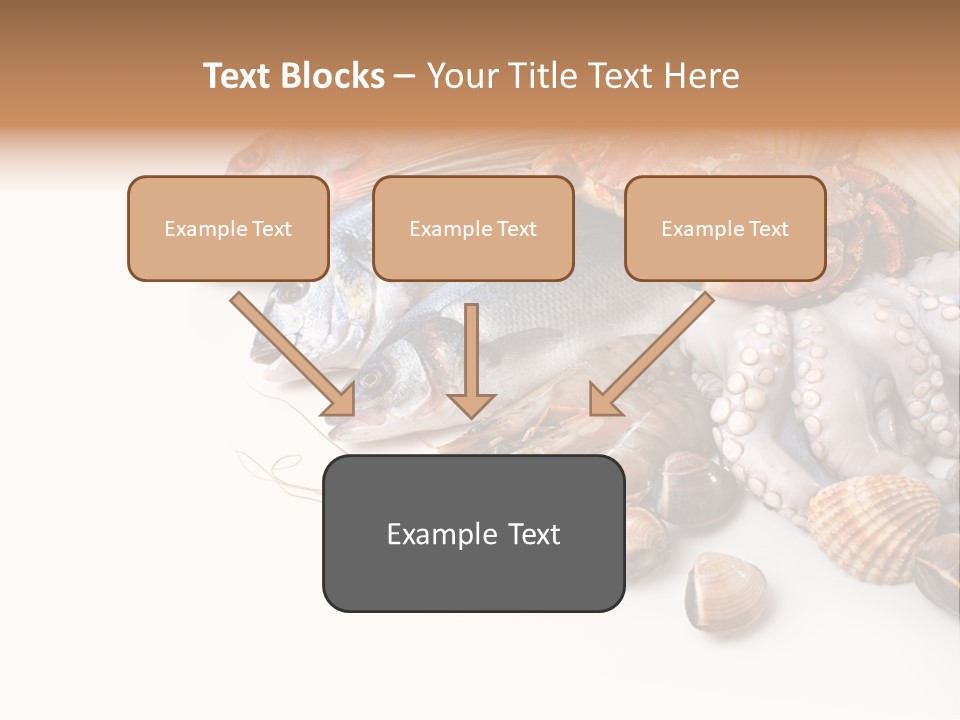 Text Blocks – Your Title Text Here

Example Text

Example Text

Example Text

Example Text